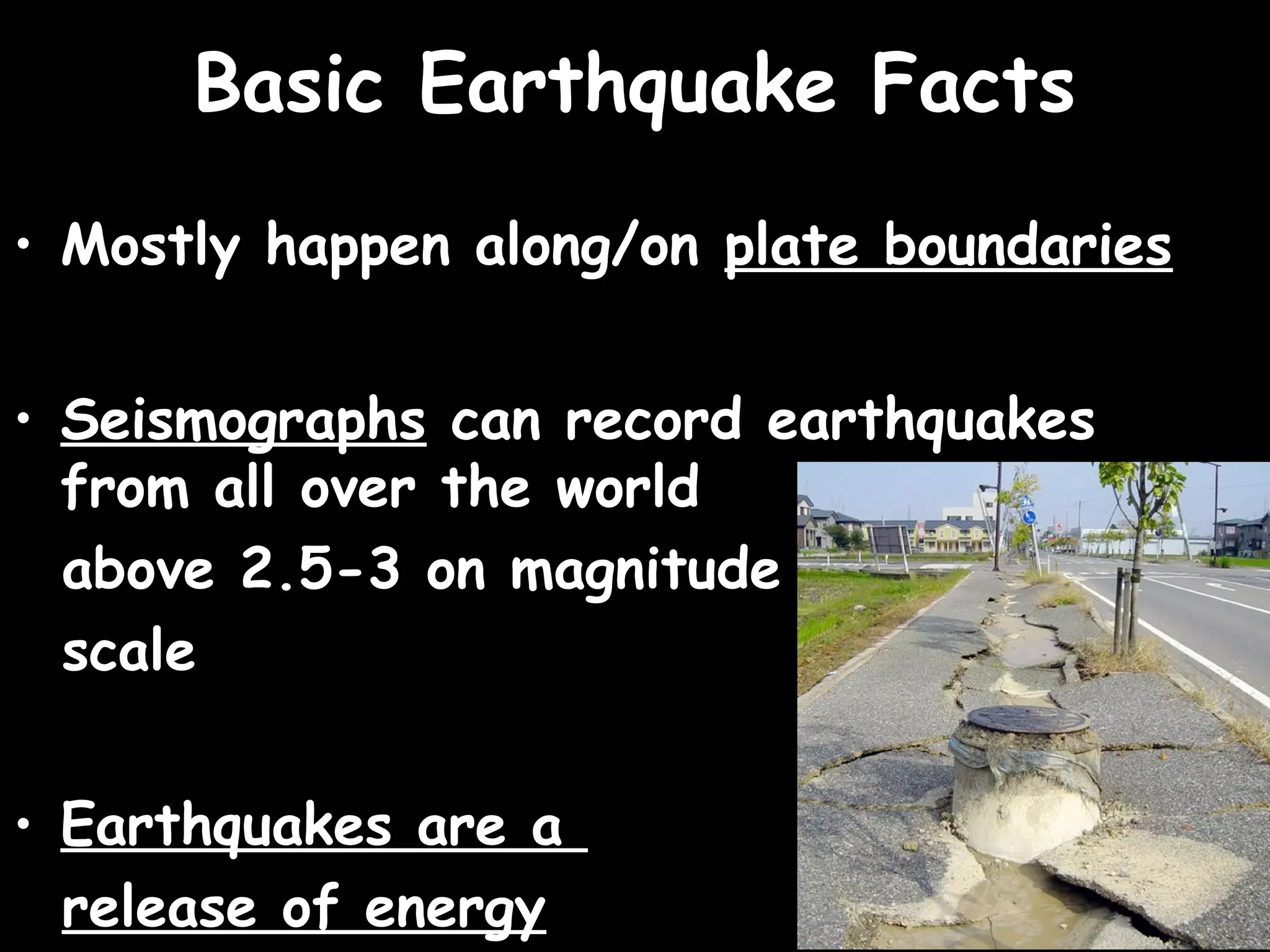 Basic Earthquake Facts

• Mostly happen along/on plate boundaries

• Seismographs can record earthquakes from all over the world above 2.5-3 on magnitude scale

• Earthquakes are a release of energy